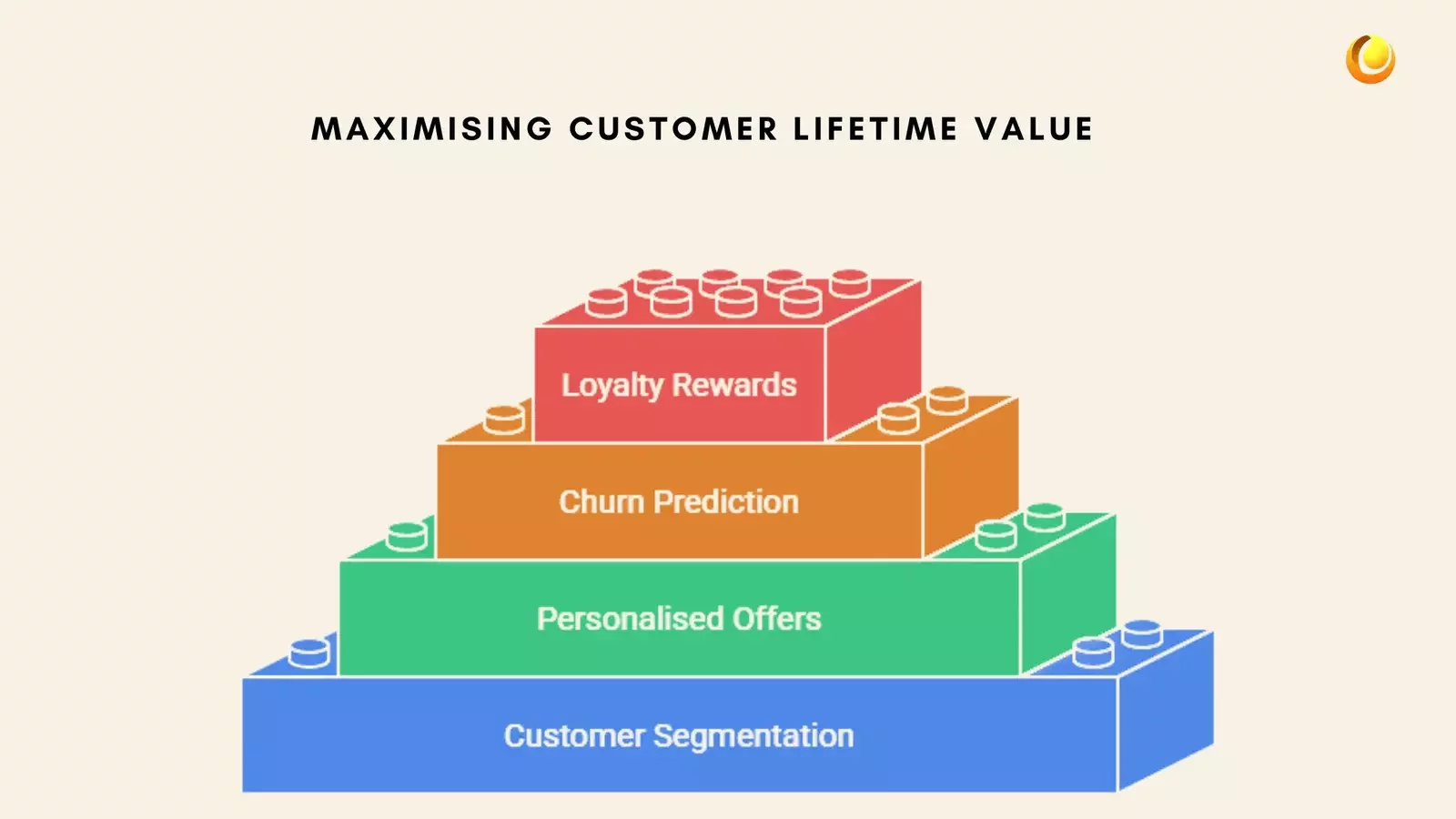 MAXIMISING CUSTOMER LIFETIME VALUE

Loyalty Rewards

Churn Prediction

Personalised Offers

Customer Segmentation